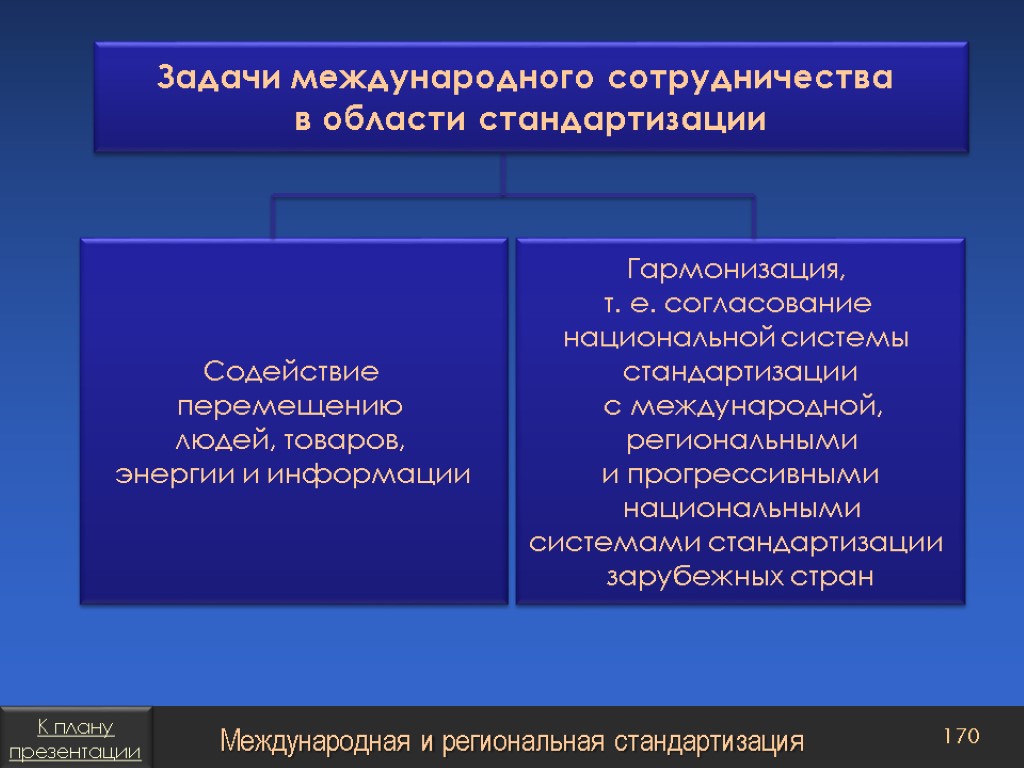 Задачи международного сотрудничества в области стандартизации

Содействие перемещению людей, товаров, энергии и информации

Гармонизация, т. е. согласование национальной системы стандартизации с международной, региональными и прогрессивными национальными системами стандартизации зарубежных стран

К плану презентации

Международная и региональная стандартизация

170